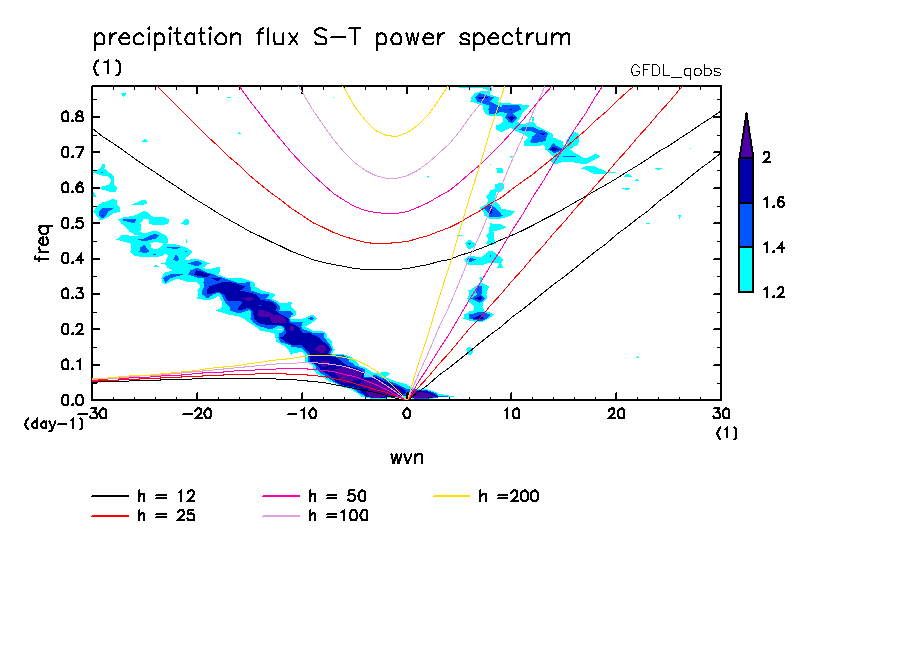 precipitation flux S-T power spectrum
(1)
GFDL_qobs

freq
0.8
0.7
0.6
0.5
0.4
0.3
0.2
0.1
0.0
(day-1)
-30
-20
-10
0
10
20
30
(1)
wvn

2
1.6
1.4
1.2

h = 12
h = 25
h = 50
h =100
h =200